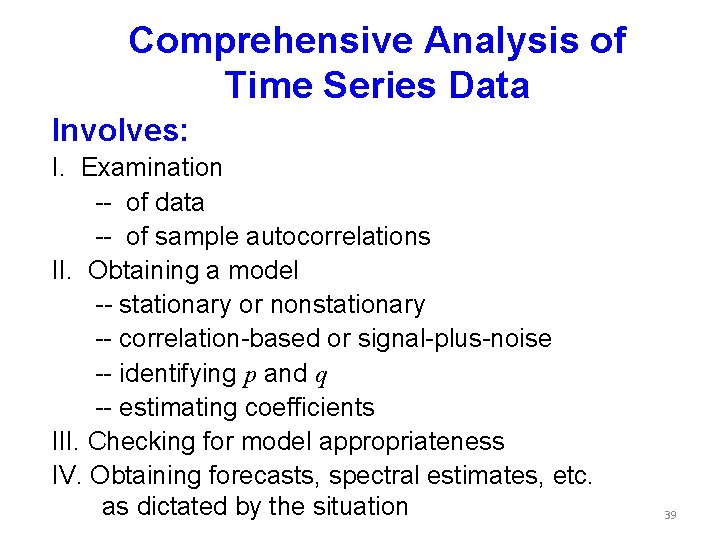 Comprehensive Analysis of Time Series Data

Involves:

I. Examination
-- of data
-- of sample autocorrelations

II. Obtaining a model
-- stationary or nonstationary
-- correlation-based or signal-plus-noise
-- identifying $p$ and $q$
-- estimating coefficients

III. Checking for model appropriateness

IV. Obtaining forecasts, spectral estimates, etc. as dictated by the situation

39